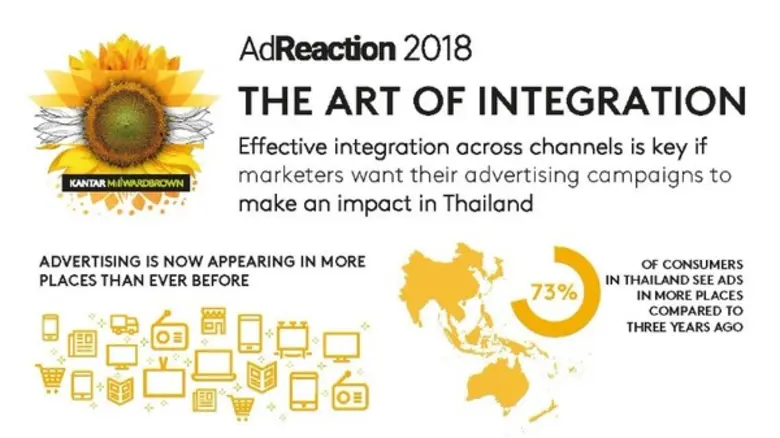 KANTAR MILLWARDBROWN

AdReaction 2018

THE ART OF INTEGRATION

Effective integration across channels is key if marketers want their advertising campaigns to make an impact in Thailand

ADVERTISING IS NOW APPEARING IN MORE PLACES THAN EVER BEFORE

73%

OF CONSUMERS IN THAILAND SEE ADS IN MORE PLACES COMPARED TO THREE YEARS AGO